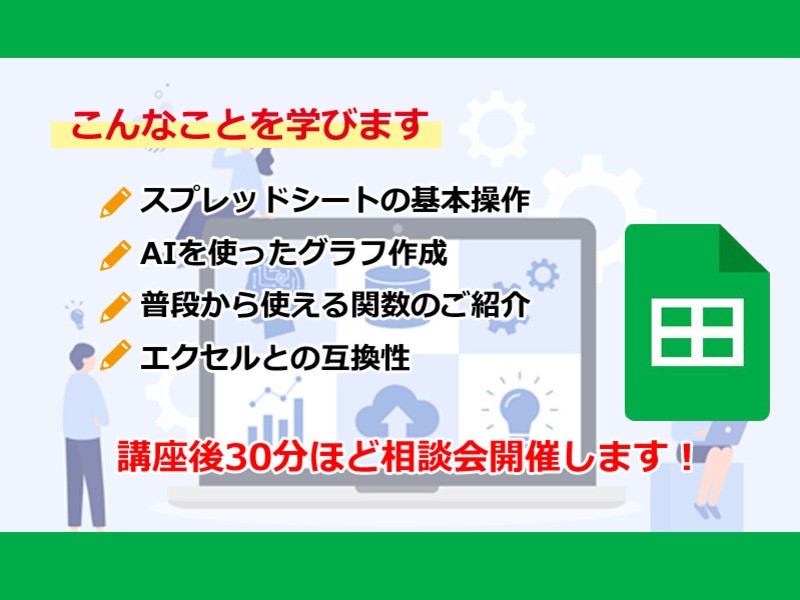 こんなことを学びます

スプレッドシートの基本操作

AIを使ったグラフ作成

普段から使える関数のご紹介

エクセルとの互換性

講座後30分ほど相談会開催します！